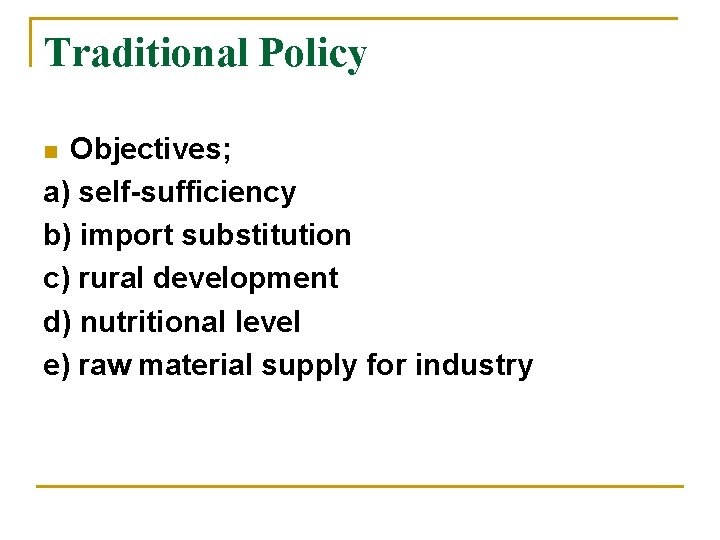 Traditional Policy

Objectives;
a) self-sufficiency
b) import substitution
c) rural development
d) nutritional level
e) raw material supply for industry